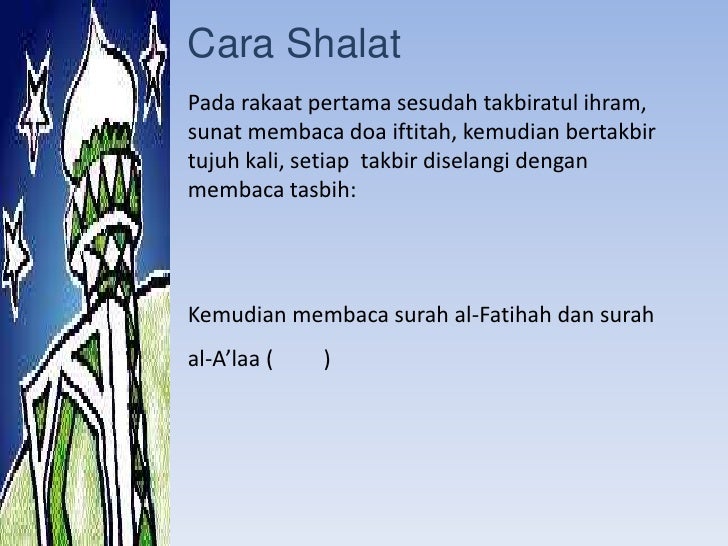 Cara Shalat

Pada rakaat pertama sesudah takbiratul ihram, sunat membaca doa iftitah, kemudian bertakbir tujuh kali, setiap takbir diselangi dengan membaca tasbih:

Kemudian membaca surah al-Fatihah dan surah

al-A’laa ( )